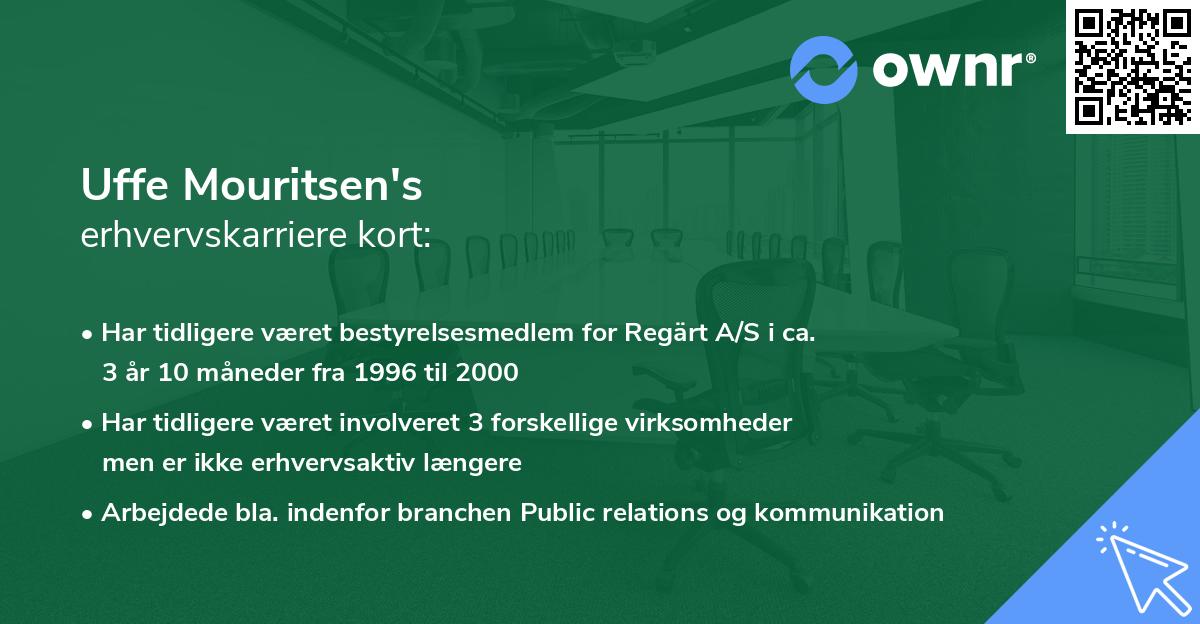 ownr®

Uffe Mouritsen's
erhvervskarriere kort:

• Har tidligere været bestyrelsesmedlem for Regärt A/S i ca. 3 år 10 måneder fra 1996 til 2000
• Har tidligere været involveret 3 forskellige virksomheder men er ikke erhvervsaktiv længere
• Arbejdede bla. indenfor branchen Public relations og kommunikation